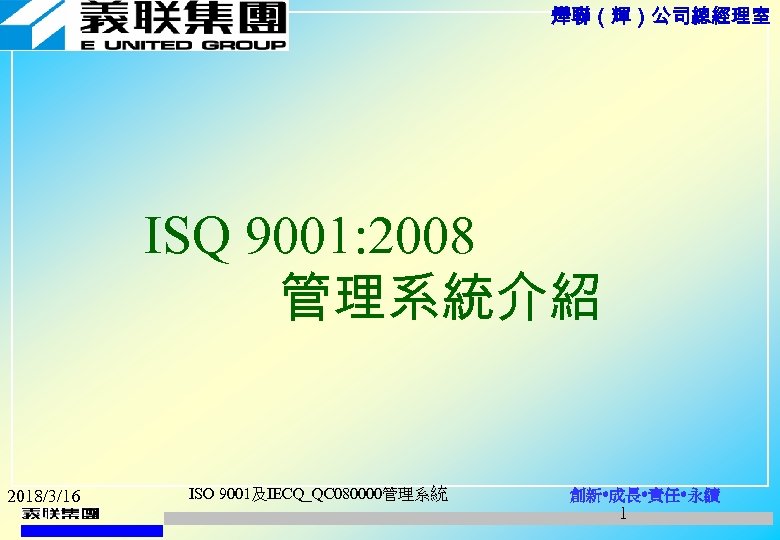 義联集團
E UNITED GROUP

燁聯（輝）公司總經理室

ISQ 9001:2008
管理系統介紹

2018/3/16
義联集團

ISO 9001及IECQ_QC080000管理系統

創新•成長•責任•永續

1